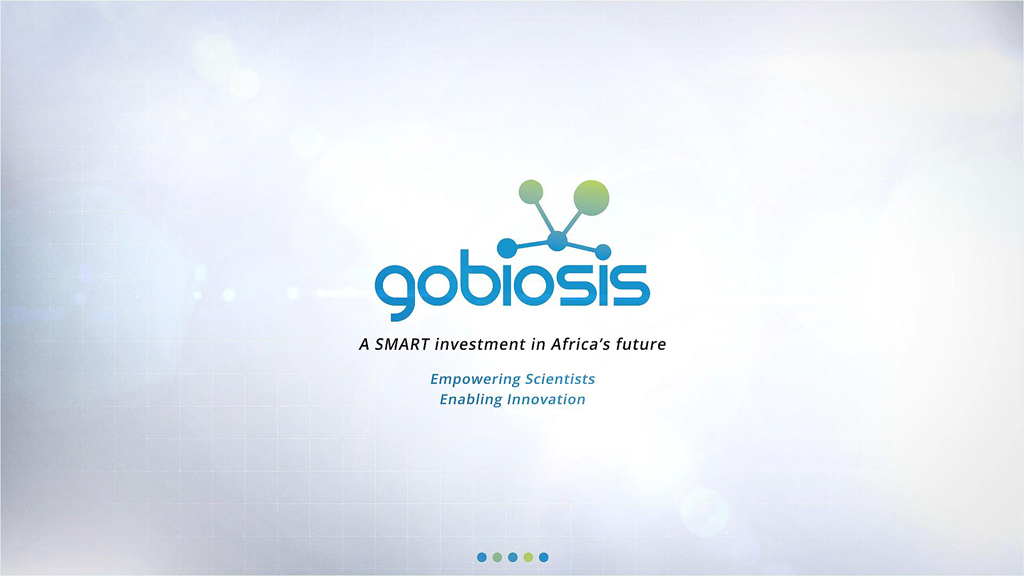 gobiosis

A SMART investment in Africa's future

Empowering Scientists
Enabling Innovation